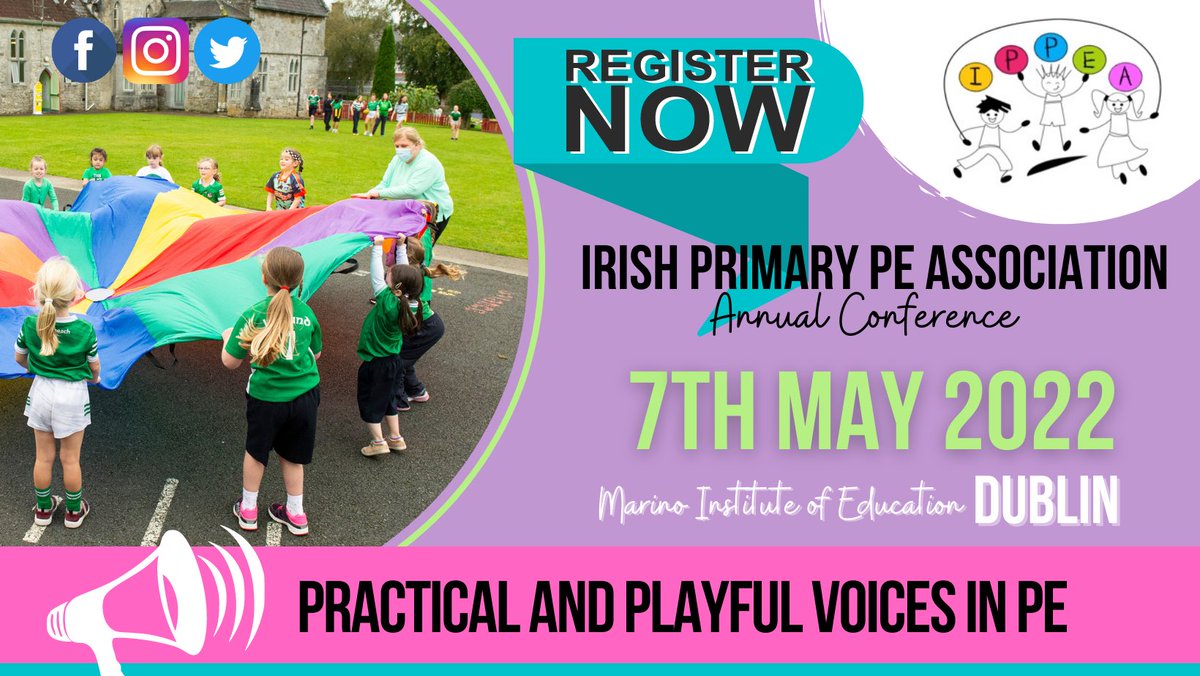 REGISTER NOW

I P P E A

IRISH PRIMARY PE ASSOCIATION
Annual Conference

7TH MAY 2022

Marino Institute of Education DUBLIN

PRACTICAL AND PLAYFUL VOICES IN PE